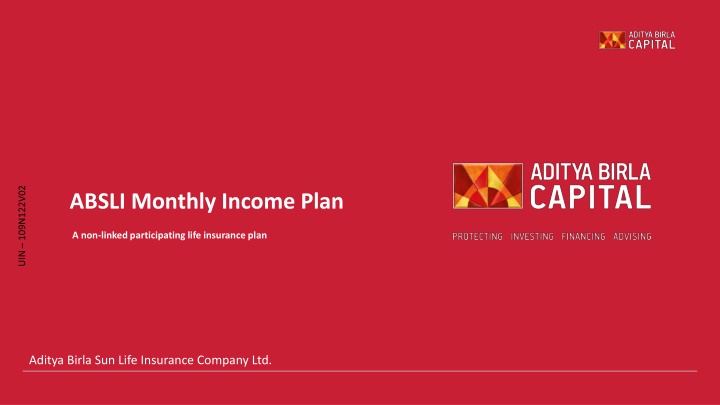 ADITYA BIRLA
CAPITAL

UIN – 109N122V02

ABSLI Monthly Income Plan

A non-linked participating life insurance plan

ADITYA BIRLA
CAPITAL

PROTECTING INVESTING FINANCING ADVISING

Aditya Birla Sun Life Insurance Company Ltd.